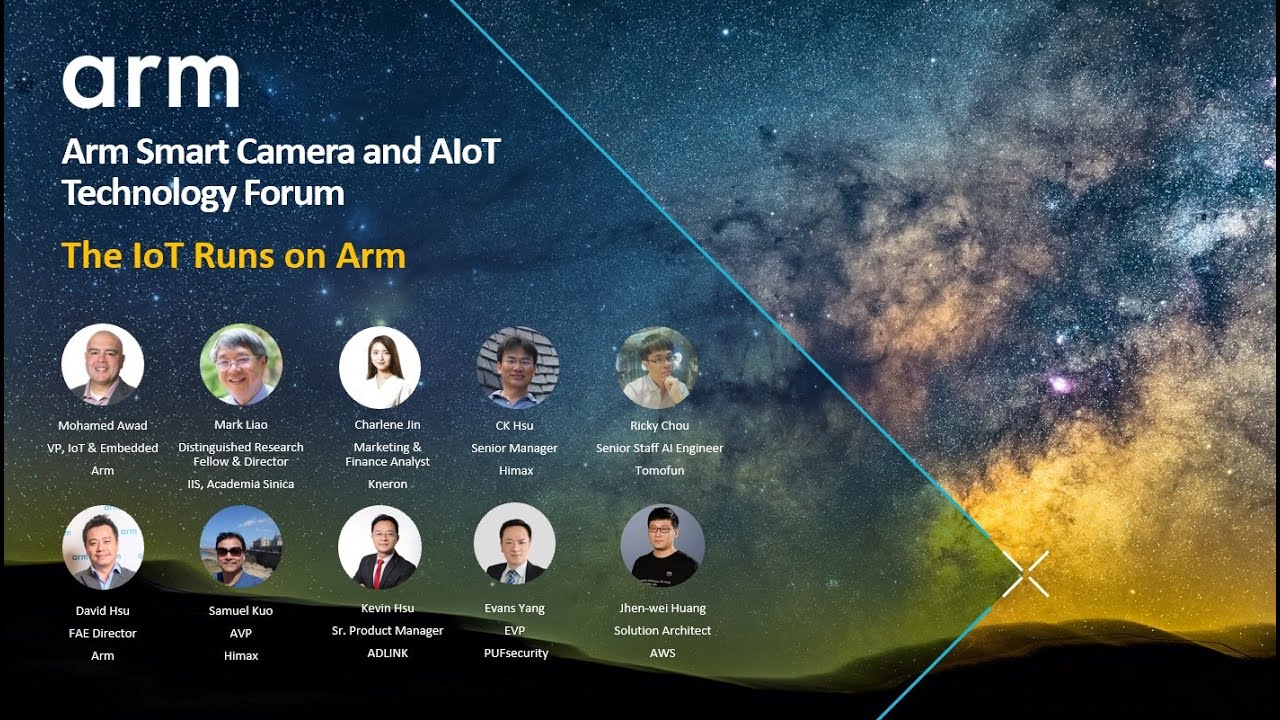 arm

Arm Smart Camera and AIoT Technology Forum

The IoT Runs on Arm

Mohamed Awad
VP, IoT & Embedded
Arm

Mark Liao
Distinguished Research Fellow & Director
IIS, Academia Sinica

Charlene Jin
Marketing & Finance Analyst
Kneron

CK Hsu
Senior Manager
Himax

Ricky Chou
Senior Staff AI Engineer
Tomofun

David Hsu
FAE Director
Arm

Samuel Kuo
AVP
Himax

Kevin Hsu
Sr. Product Manager
ADLINK

Evans Yang
EVP
PUFsecurity

Jhen-wei Huang
Solution Architect
AWS